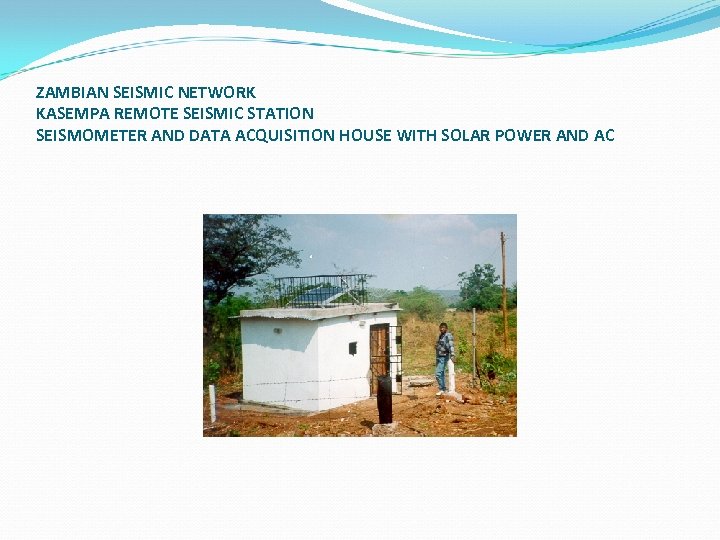 ZAMBIAN SEISMIC NETWORK
KASEMPA REMOTE SEISMIC STATION
SEISMOMETER AND DATA ACQUISITION HOUSE WITH SOLAR POWER AND AC